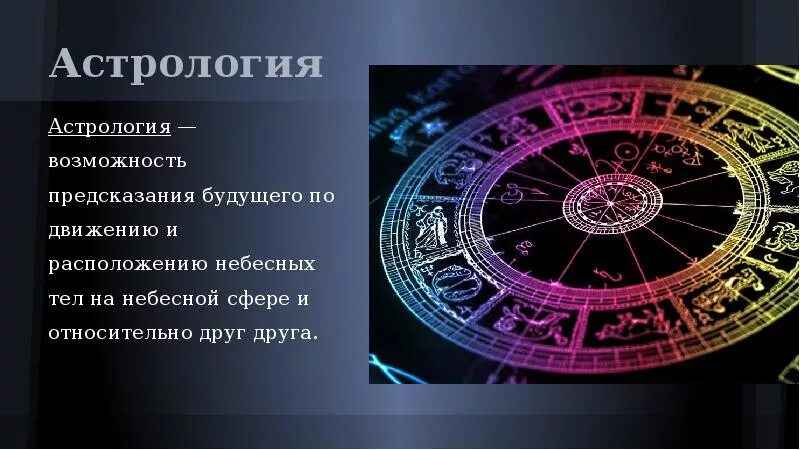 Астрология

Астрология — возможность предсказания будущего по движению и расположению небесных тел на небесной сфере и относительно друг друга.